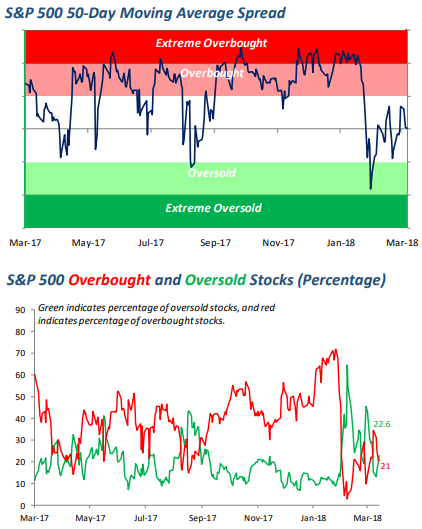 S&P 500 50-Day Moving Average Spread

Extreme Overbought

Overbought

Oversold

Extreme Oversold

Mar-17 May-17 Jul-17 Sep-17 Nov-17 Jan-18 Mar-18

S&P 500 Overbought and Oversold Stocks (Percentage)

Green indicates percentage of oversold stocks, and red indicates percentage of overbought stocks.

90
80
70
60
50
40
30
20
10
0

22.6

21

Mar-17 May-17 Jul-17 Sep-17 Nov-17 Jan-18 Mar-18